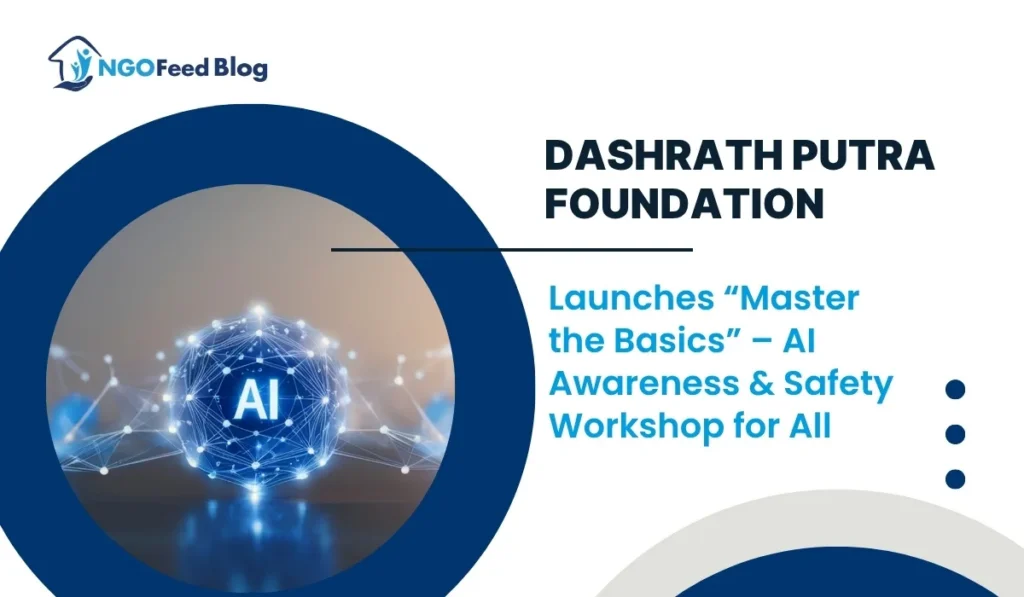 NGOFeed Blog

DASHRATH PUTRA FOUNDATION

Launches “Master the Basics” – AI Awareness & Safety Workshop for All

AI